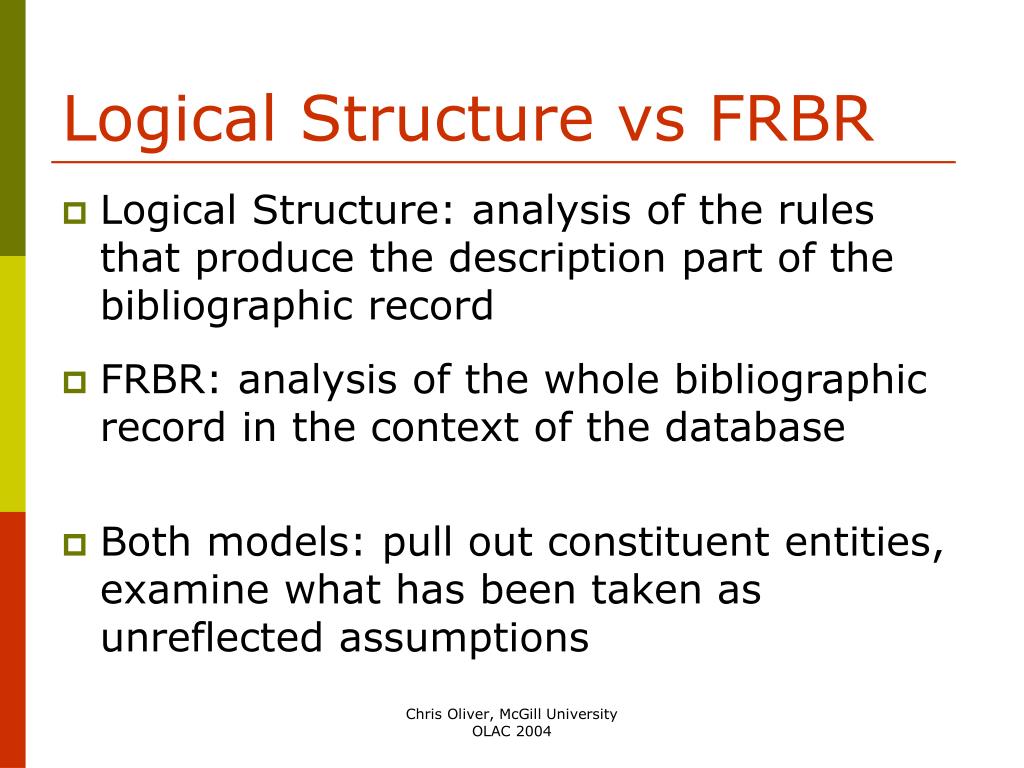 Logical Structure vs FRBR

Logical Structure: analysis of the rules that produce the description part of the bibliographic record

FRBR: analysis of the whole bibliographic record in the context of the database

Both models: pull out constituent entities, examine what has been taken as unreflected assumptions

Chris Oliver, McGill University
OLAC 2004